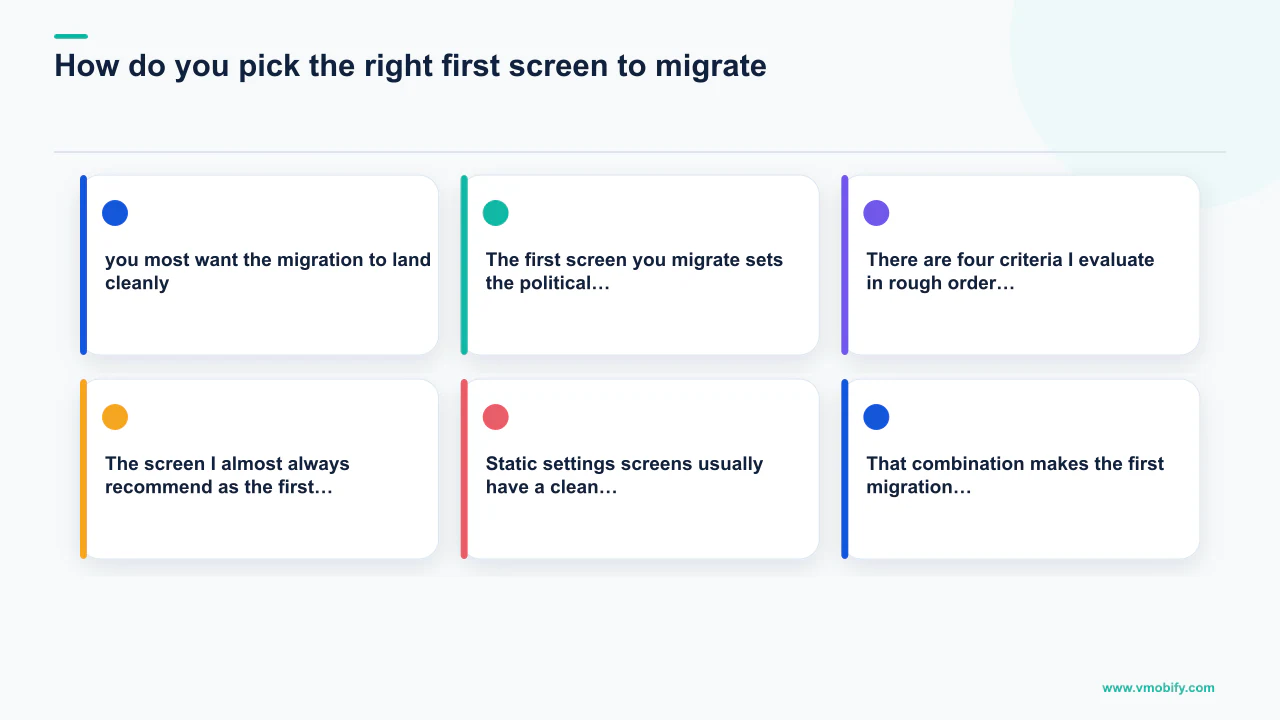 How do you pick the right first screen to migrate

you most want the migration to land cleanly

The first screen you migrate sets the political…

There are four criteria I evaluate in rough order…

The screen I almost always recommend as the first…

Static settings screens usually have a clean…

That combination makes the first migration…

www.vmobify.com